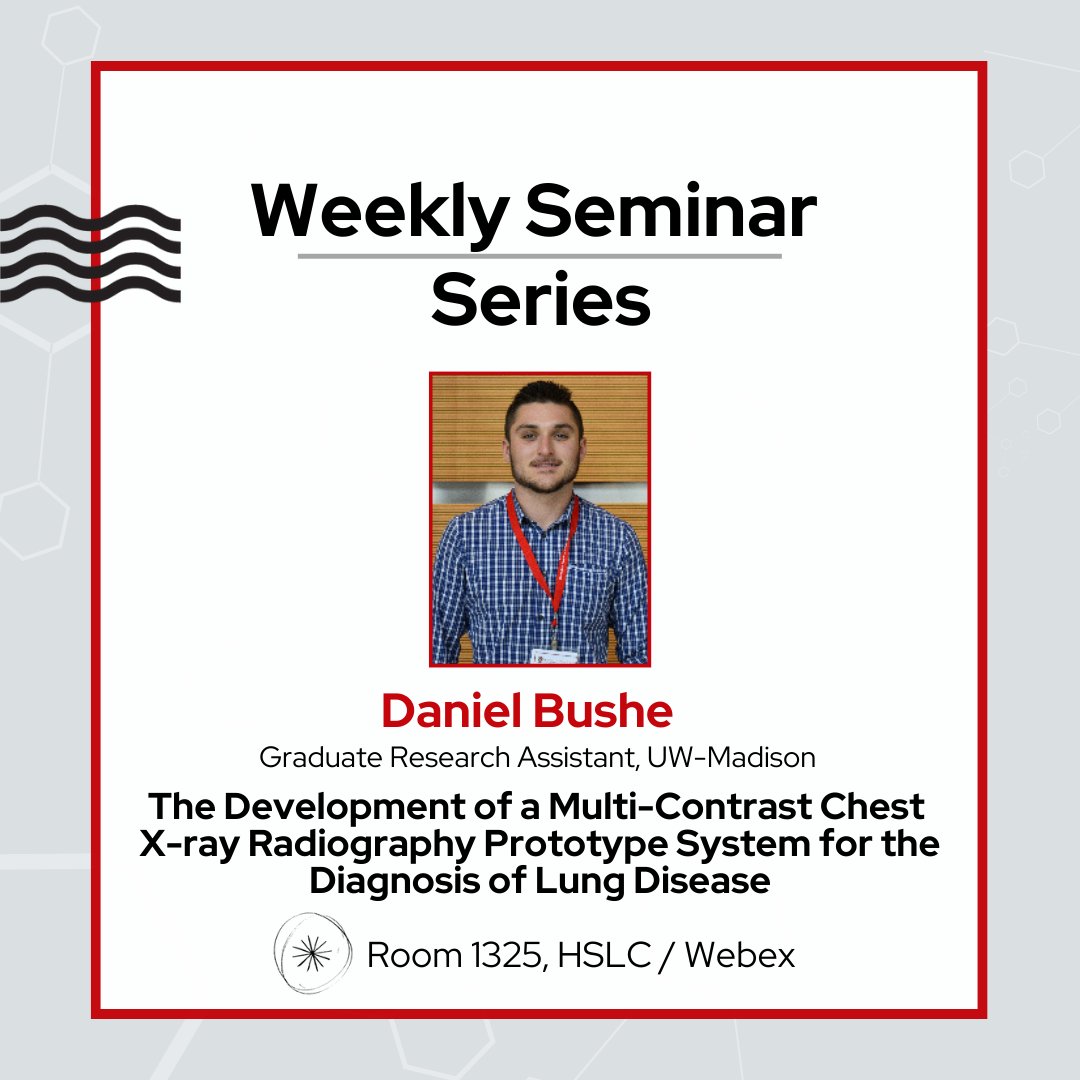 Weekly Seminar Series

Daniel Bushe

Graduate Research Assistant, UW-Madison

The Development of a Multi-Contrast Chest X-ray Radiography Prototype System for the Diagnosis of Lung Disease

Room 1325, HSLC / Webex